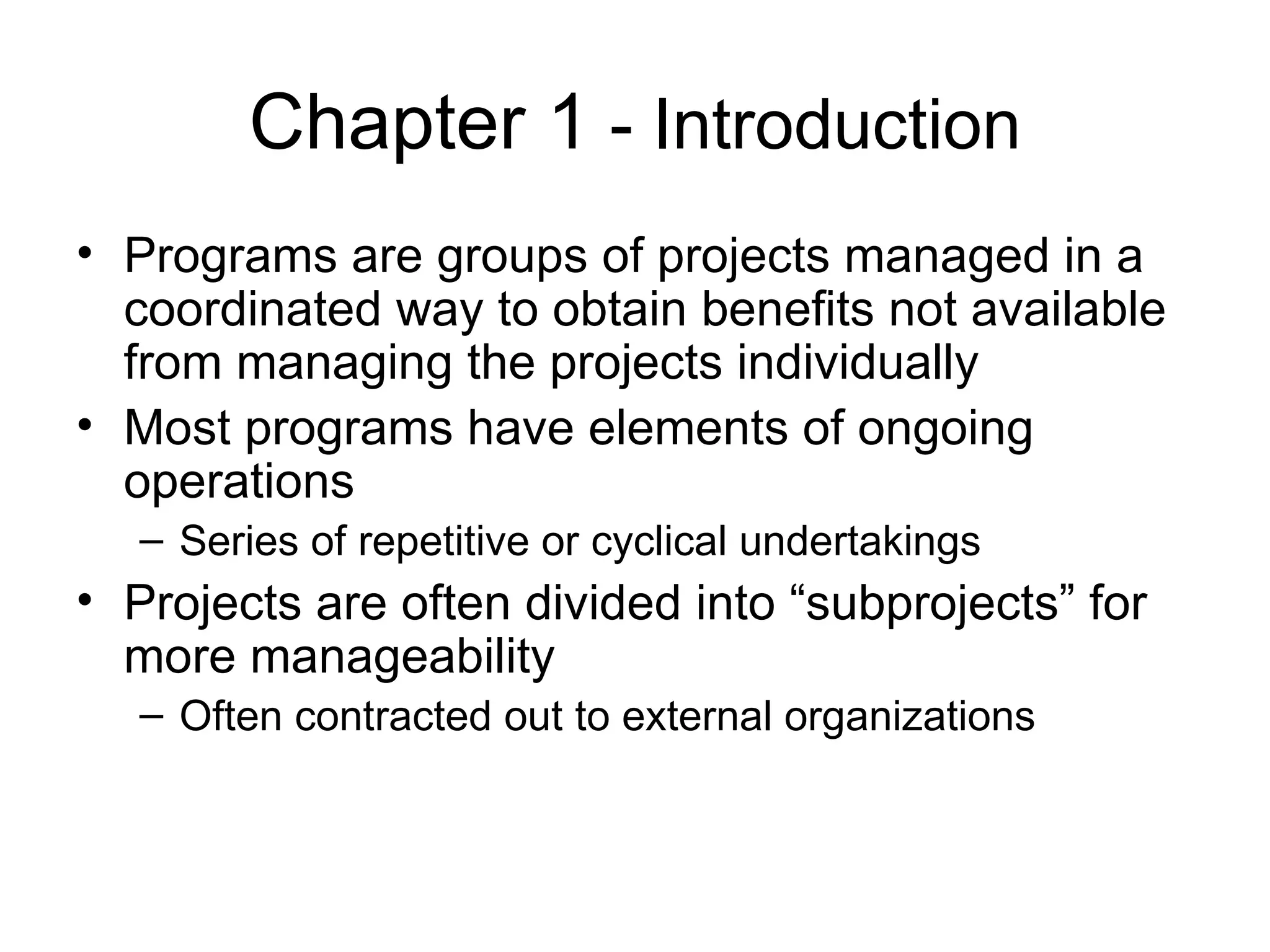 Chapter 1 - Introduction

• Programs are groups of projects managed in a coordinated way to obtain benefits not available from managing the projects individually
• Most programs have elements of ongoing operations
– Series of repetitive or cyclical undertakings
• Projects are often divided into “subprojects” for more manageability
– Often contracted out to external organizations